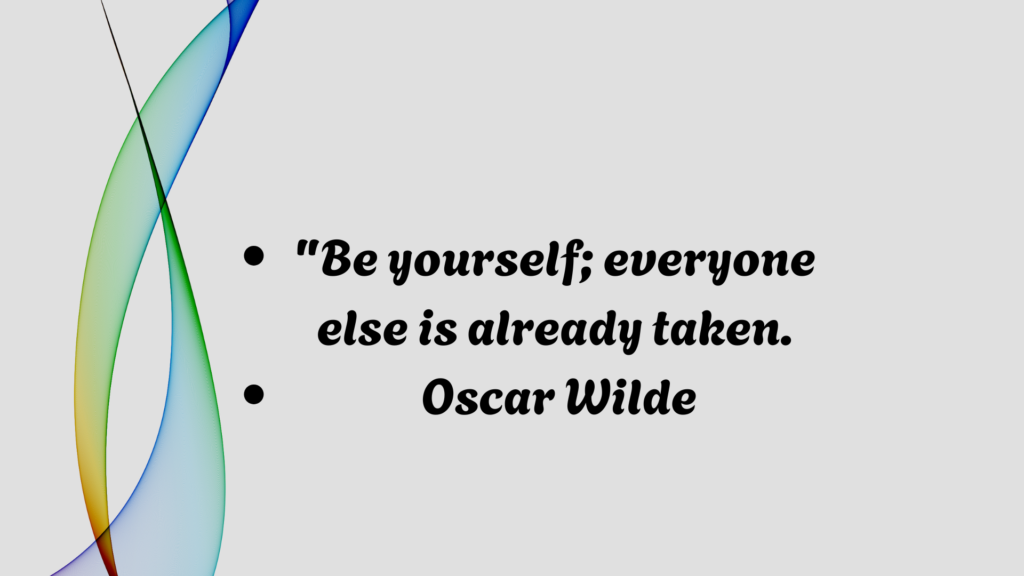 • "Be yourself; everyone else is already taken.
• Oscar Wilde